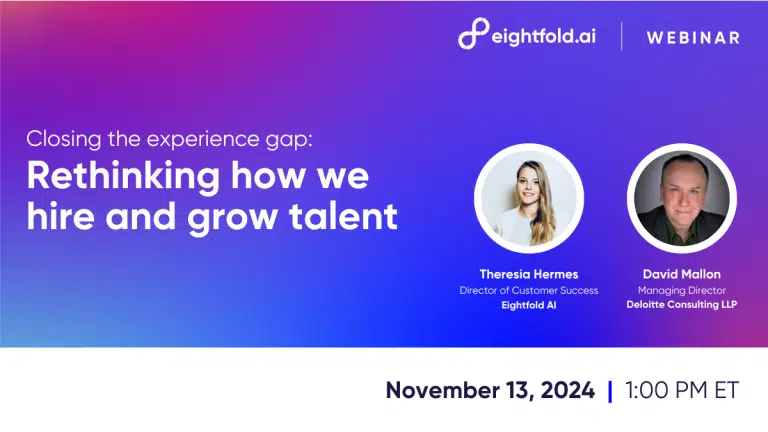 eightfold.ai | WEBINAR

Closing the experience gap:
Rethinking how we hire and grow talent

Theresia Hermes
Director of Customer Success
Eightfold AI

David Mallon
Managing Director
Deloitte Consulting LLP

November 13, 2024 | 1:00 PM ET